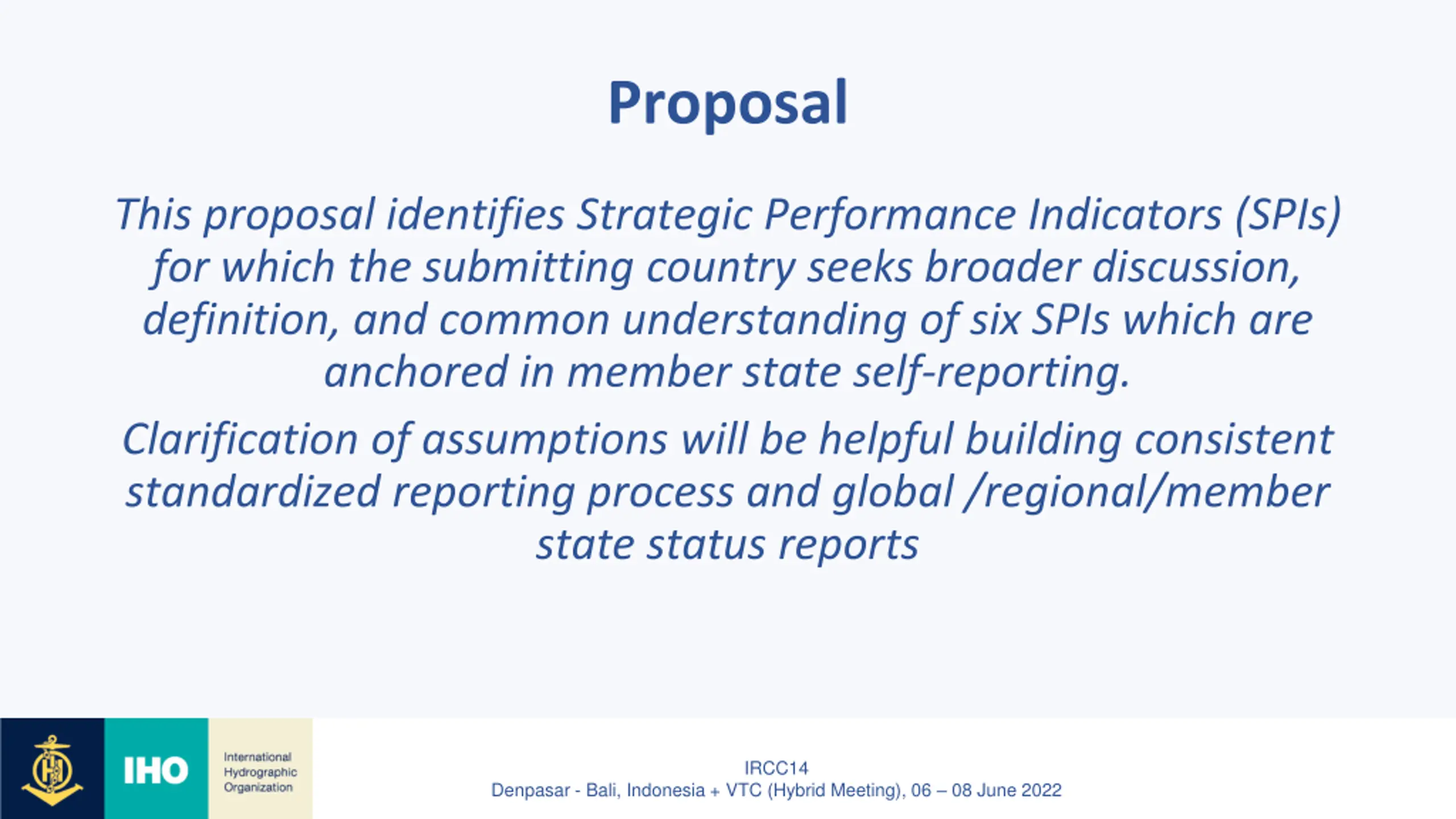 Proposal

This proposal identifies Strategic Performance Indicators (SPIs) for which the submitting country seeks broader discussion, definition, and common understanding of six SPIs which are anchored in member state self-reporting.

Clarification of assumptions will be helpful building consistent standardized reporting process and global /regional/member state status reports

IHO

International Hydrographic Organization

IRCC14
Denpasar - Bali, Indonesia + VTC (Hybrid Meeting), 06 – 08 June 2022